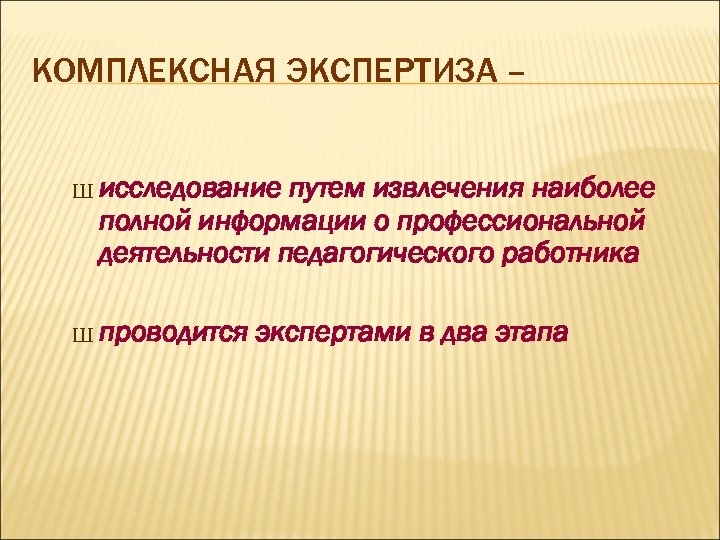 КОМПЛЕКСНАЯ ЭКСПЕРТИЗА –

Ш исследование путем извлечения наиболее полной информации о профессиональной деятельности педагогического работника

Ш проводится экспертами в два этапа